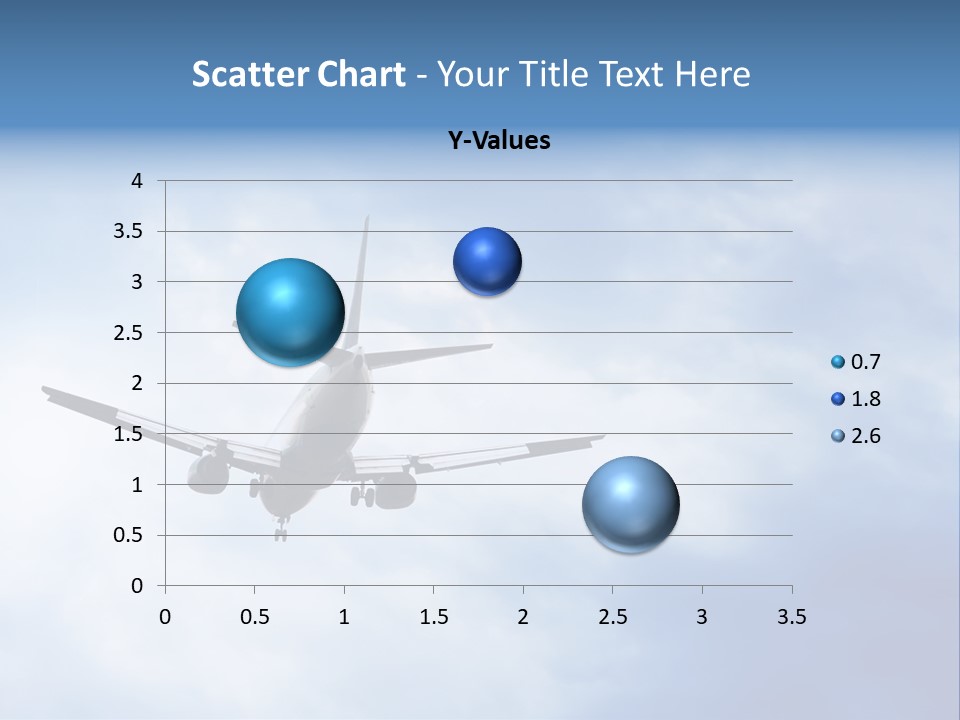 Scatter Chart - Your Title Text Here

Y-Values

4
3.5
3
2.5
2
1.5
1
0.5
0

0 0.5 1 1.5 2 2.5 3 3.5

0.7
1.8
2.6